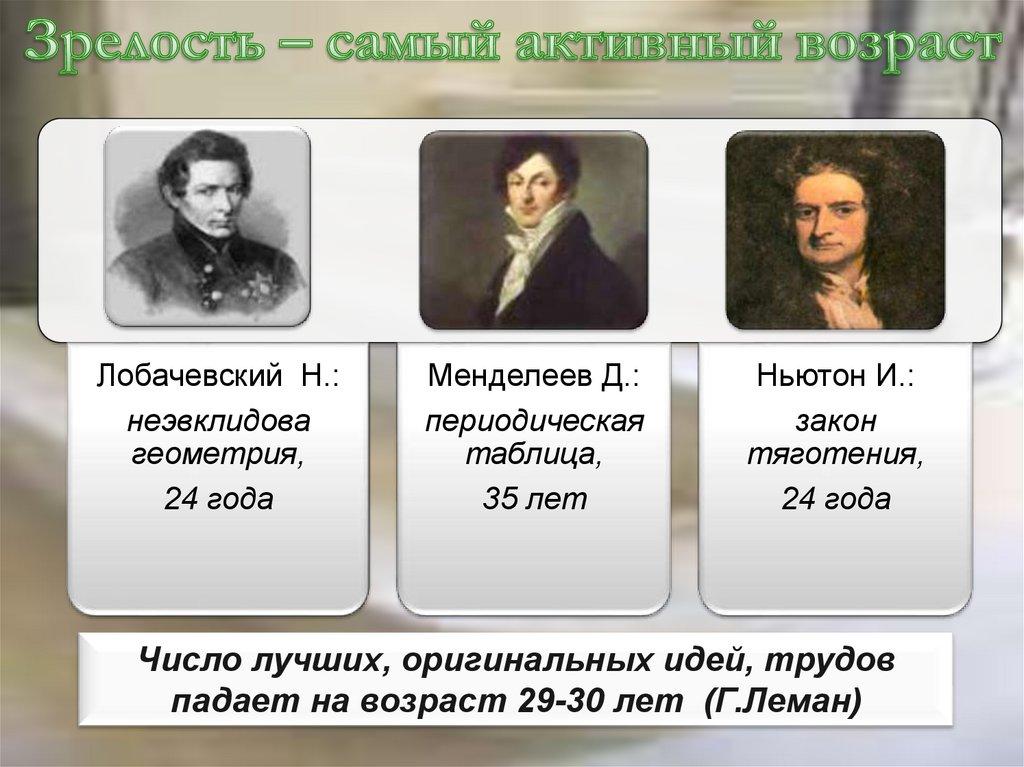 Зрелость – самый активный возраст

Лобачевский Н.:
неэвклидова геометрия,
24 года

Менделеев Д.:
периодическая таблица,
35 лет

Ньютон И.:
закон тяготения,
24 года

Число лучших, оригинальных идей, трудов падает на возраст 29-30 лет (Г.Леман)